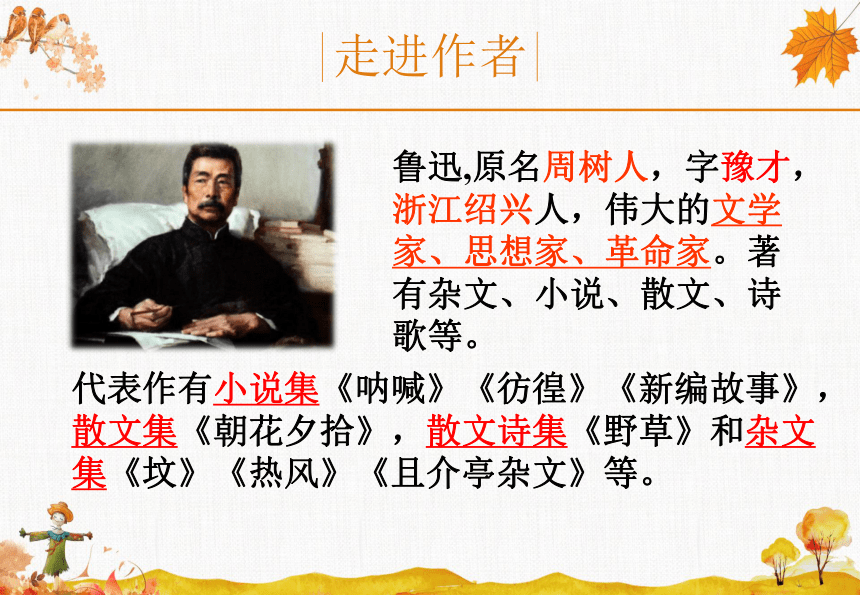 走进作者

鲁迅,原名周树人，字豫才，浙江绍兴人，伟大的文学家、思想家、革命家。著有杂文、小说、散文、诗歌等。

代表作有小说集《呐喊》《彷徨》《新编故事》，散文集《朝花夕拾》，散文诗集《野草》和杂文集《坟》《热风》《且介亭杂文》等。